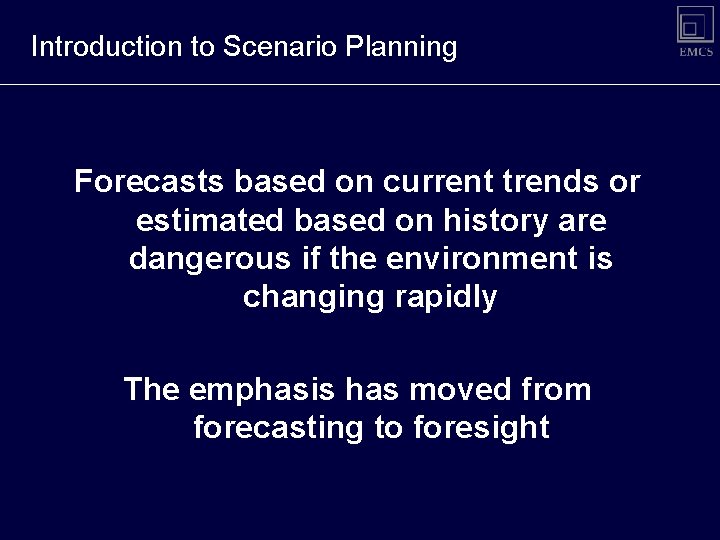 Introduction to Scenario Planning

EMCS

Forecasts based on current trends or estimated based on history are dangerous if the environment is changing rapidly

The emphasis has moved from forecasting to foresight